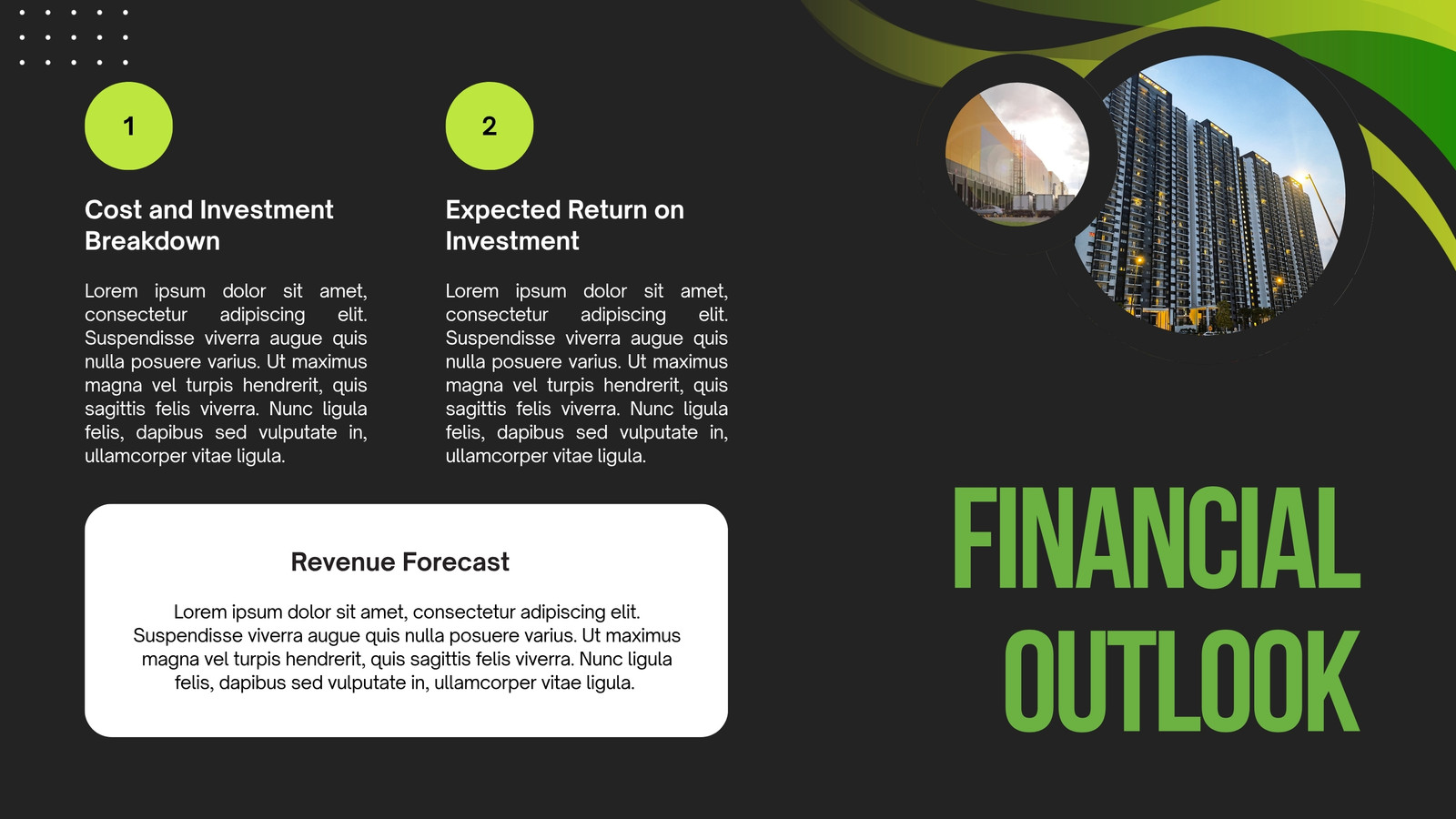 1

Cost and Investment Breakdown

Lorem ipsum dolor sit amet, consectetur adipiscing elit. Suspendisse viverra augue quis nulla posuere varius. Ut maximus magna vel turpis hendrerit, quis sagittis felis viverra. Nunc ligula felis, dapibus sed vulputate in, ullamcorper vitae ligula.

2

Expected Return on Investment

Lorem ipsum dolor sit amet, consectetur adipiscing elit. Suspendisse viverra augue quis nulla posuere varius. Ut maximus magna vel turpis hendrerit, quis sagittis felis viverra. Nunc ligula felis, dapibus sed vulputate in, ullamcorper vitae ligula.

Revenue Forecast

Lorem ipsum dolor sit amet, consectetur adipiscing elit. Suspendisse viverra augue quis nulla posuere varius. Ut maximus magna vel turpis hendrerit, quis sagittis felis viverra. Nunc ligula felis, dapibus sed vulputate in, ullamcorper vitae ligula.

FINANCIAL OUTLOOK